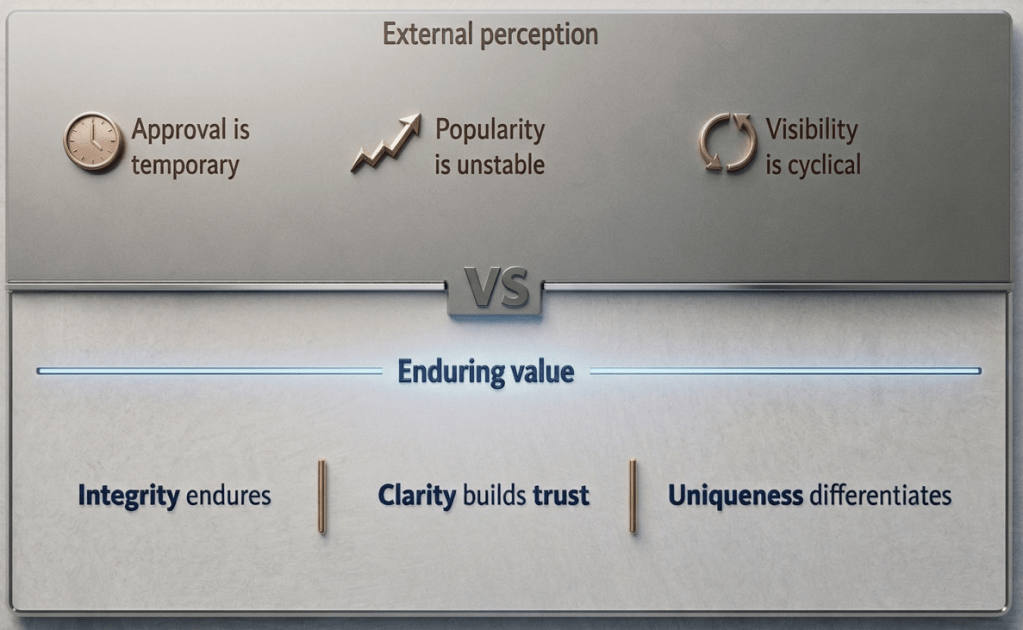 External perception

Approval is temporary

Popularity is unstable

Visibility is cyclical

VS

Enduring value

Integrity endures

Clarity builds trust

Uniqueness differentiates